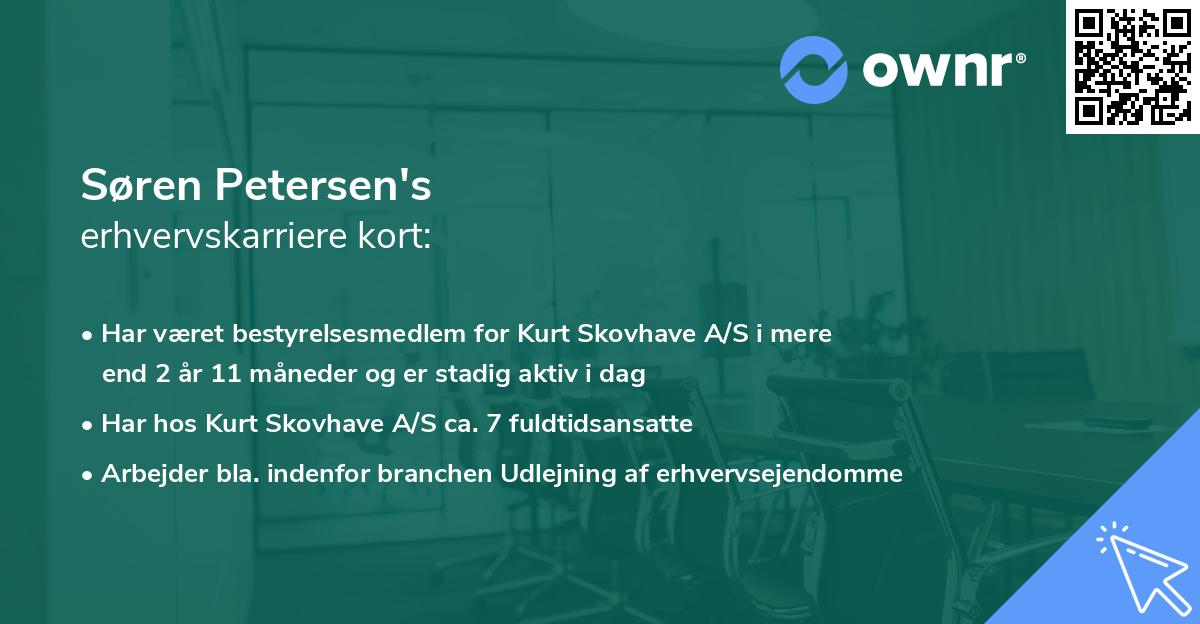 ownr®

Søren Petersen's
erhvervskarriere kort:

• Har været bestyrelsesmedlem for Kurt Skovhave A/S i mere end 2 år 11 måneder og er stadig aktiv i dag
• Har hos Kurt Skovhave A/S ca. 7 fuldtidsansatte
• Arbejder bla. indenfor branchen Udlejning af erhvervsejendomme